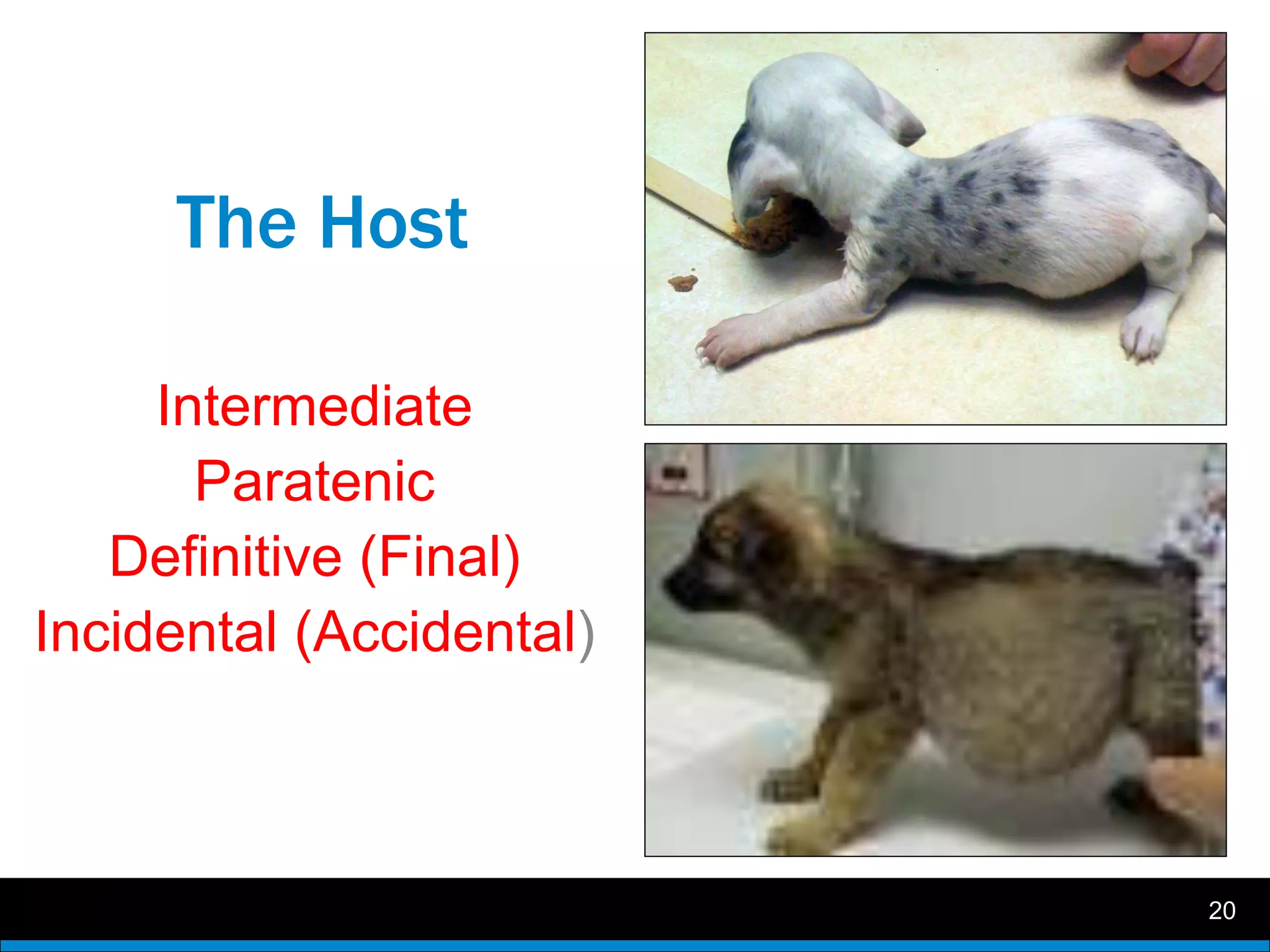 The Host

Intermediate
Paratenic
Definitive (Final)
Incidental (Accidental)

20